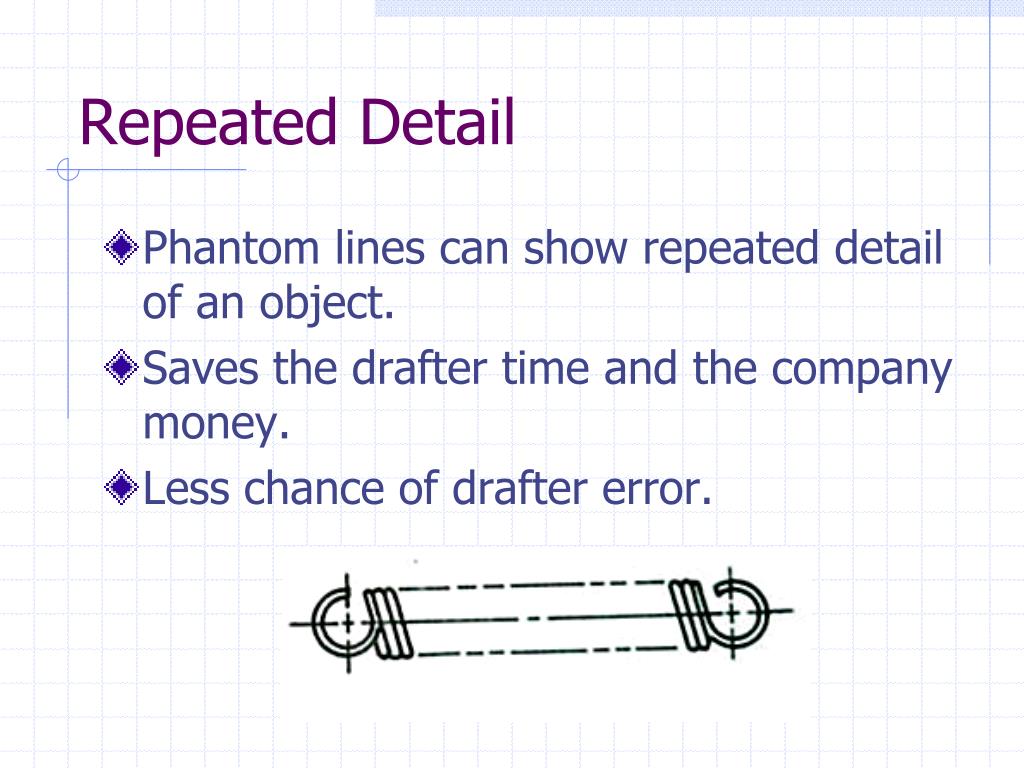 Repeated Detail

Phantom lines can show repeated detail of an object.

Saves the drafter time and the company money.

Less chance of drafter error.